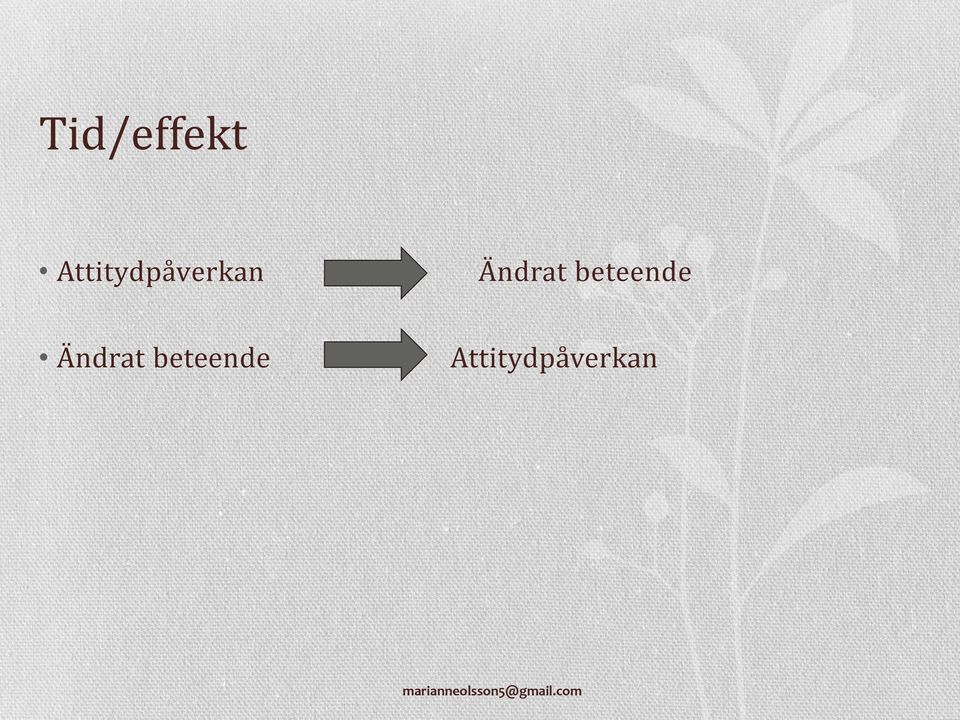 Tid/effekt

• Attitydpåverkan Ändrat beteende

• Ändrat beteende Attitydpåverkan

marianneolsson5@gmail.com